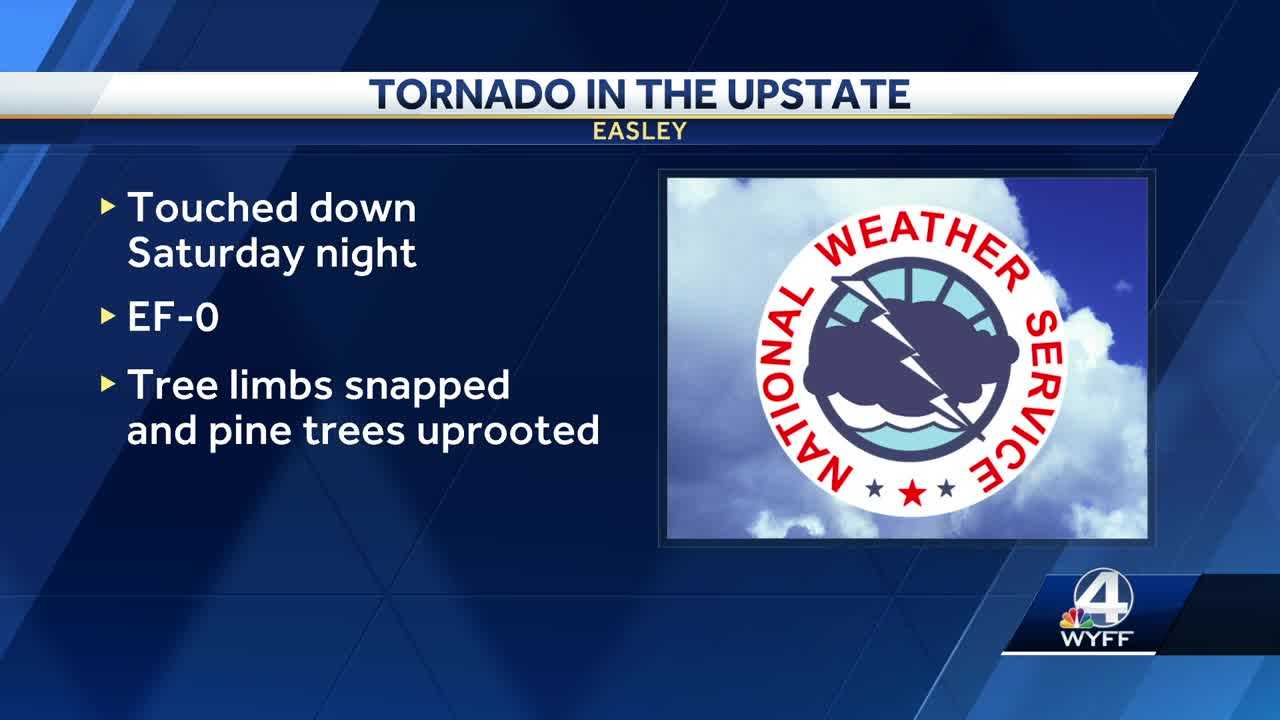 TORNADO IN THE UPSTATE
EASLEY

▸ Touched down Saturday night

▸ EF-0

▸ Tree limbs snapped and pine trees uprooted

NATIONAL WEATHER SERVICE

4
WYFF